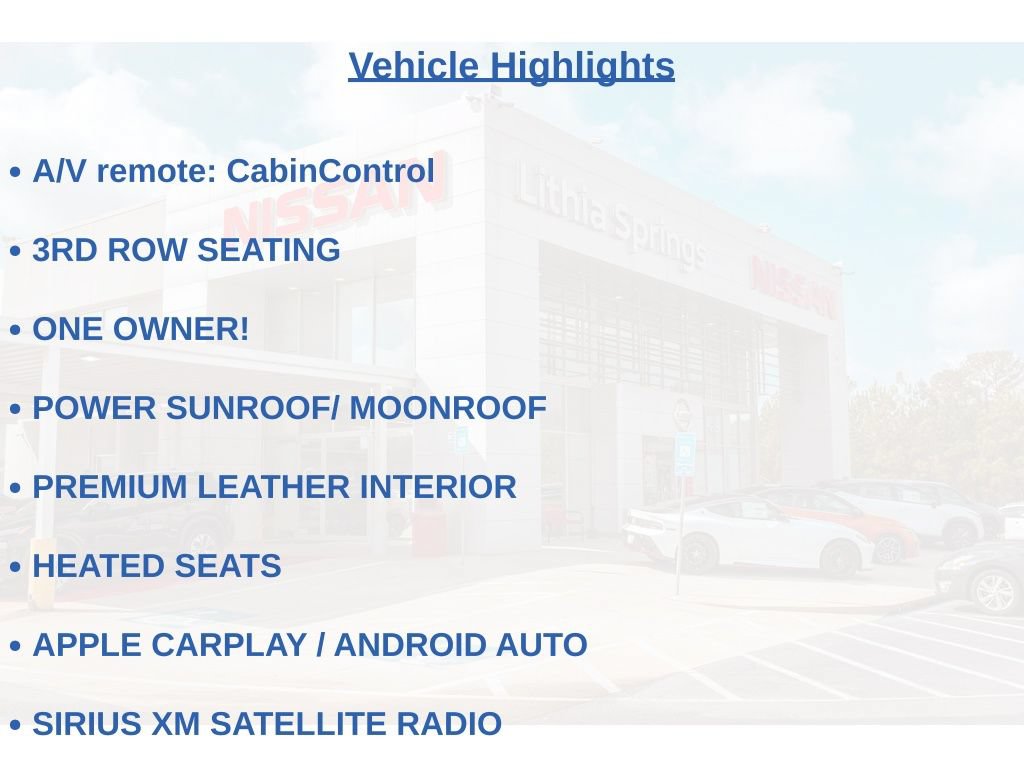 Vehicle Highlights

• A/V remote: CabinControl

• 3RD ROW SEATING

• ONE OWNER!

• POWER SUNROOF/ MOONROOF

• PREMIUM LEATHER INTERIOR

• HEATED SEATS

• APPLE CARPLAY / ANDROID AUTO

• SIRIUS XM SATELLITE RADIO

NISSAN Lithia Springs NISSAN